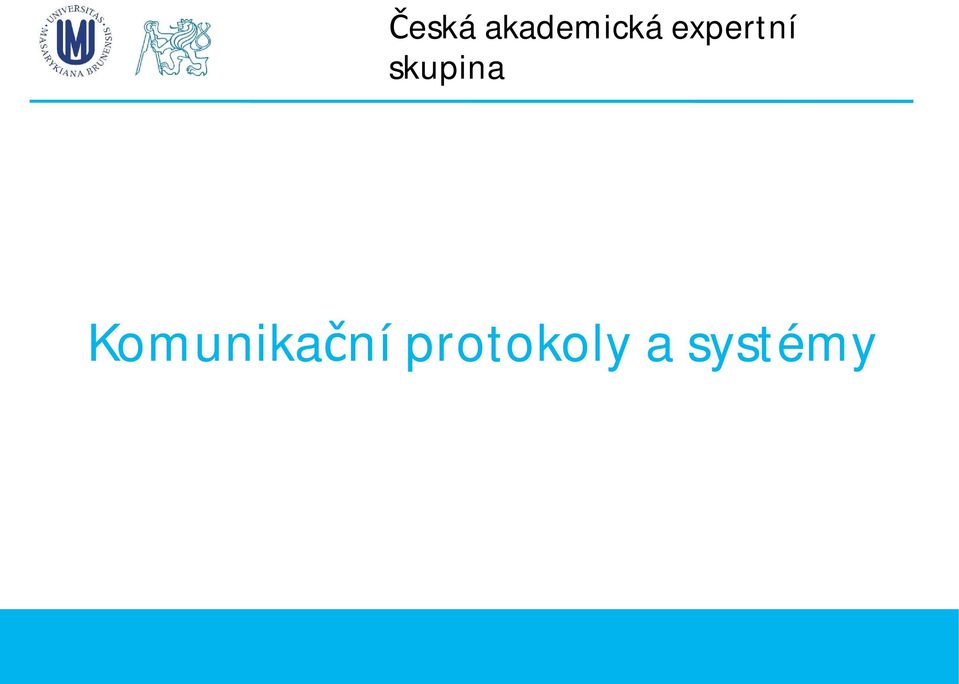 UNIVERSITAS MASARYKIANA BRUNENSIS

Česká akademická expertní skupina

Komunikační protokoly a systémy